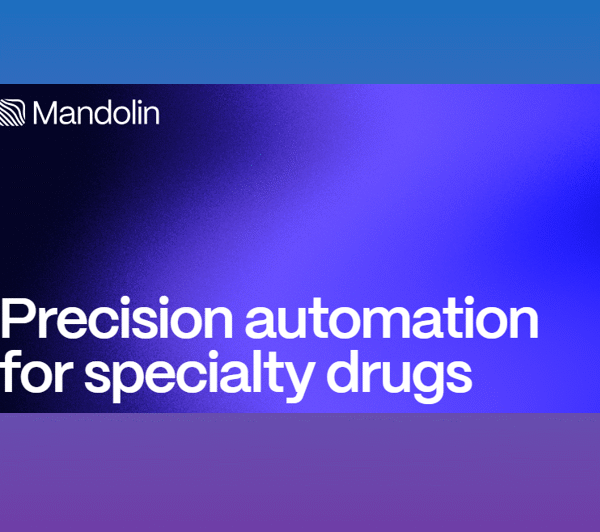 Mandolin

Precision automation for specialty drugs